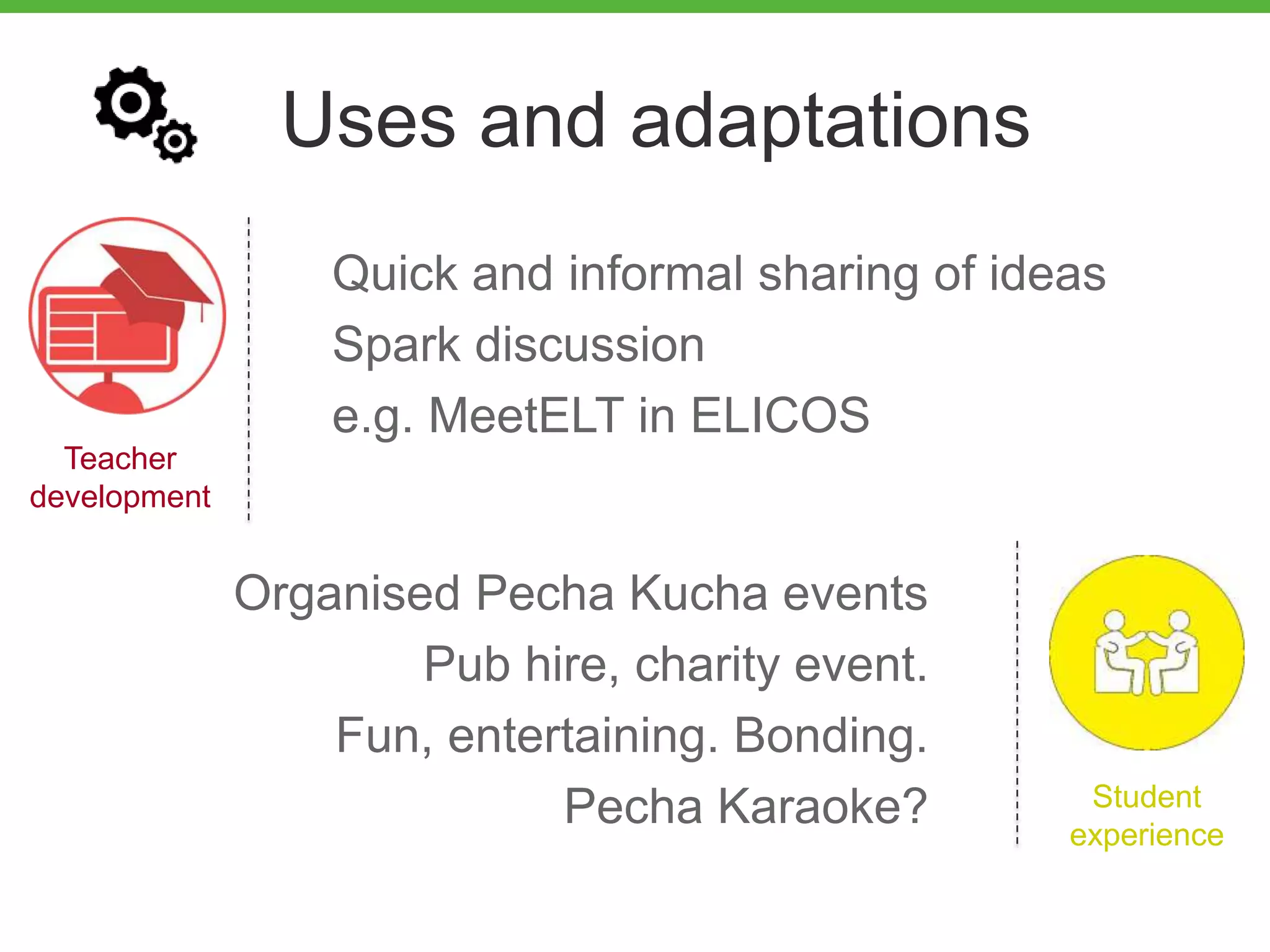 Uses and adaptations

Teacher development

Quick and informal sharing of ideas
Spark discussion
e.g. MeetELT in ELICOS

Organised Pecha Kucha events
Pub hire, charity event.
Fun, entertaining. Bonding.
Pecha Karaoke?

Student experience